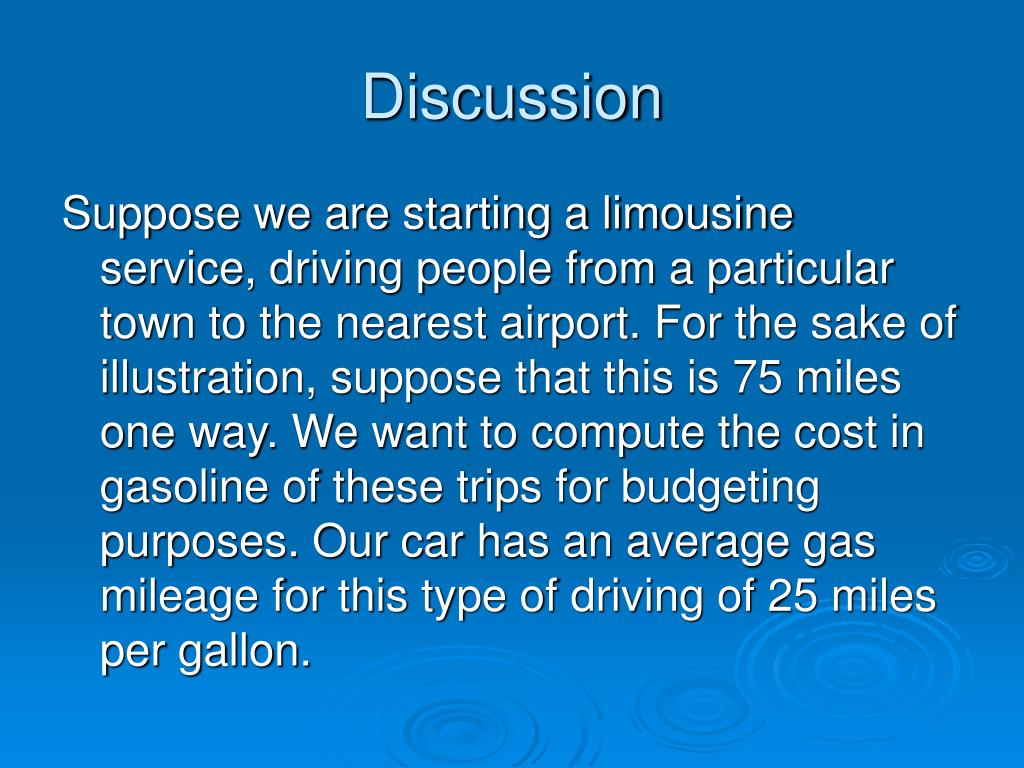 Discussion

Suppose we are starting a limousine service, driving people from a particular town to the nearest airport. For the sake of illustration, suppose that this is 75 miles one way. We want to compute the cost in gasoline of these trips for budgeting purposes. Our car has an average gas mileage for this type of driving of 25 miles per gallon.